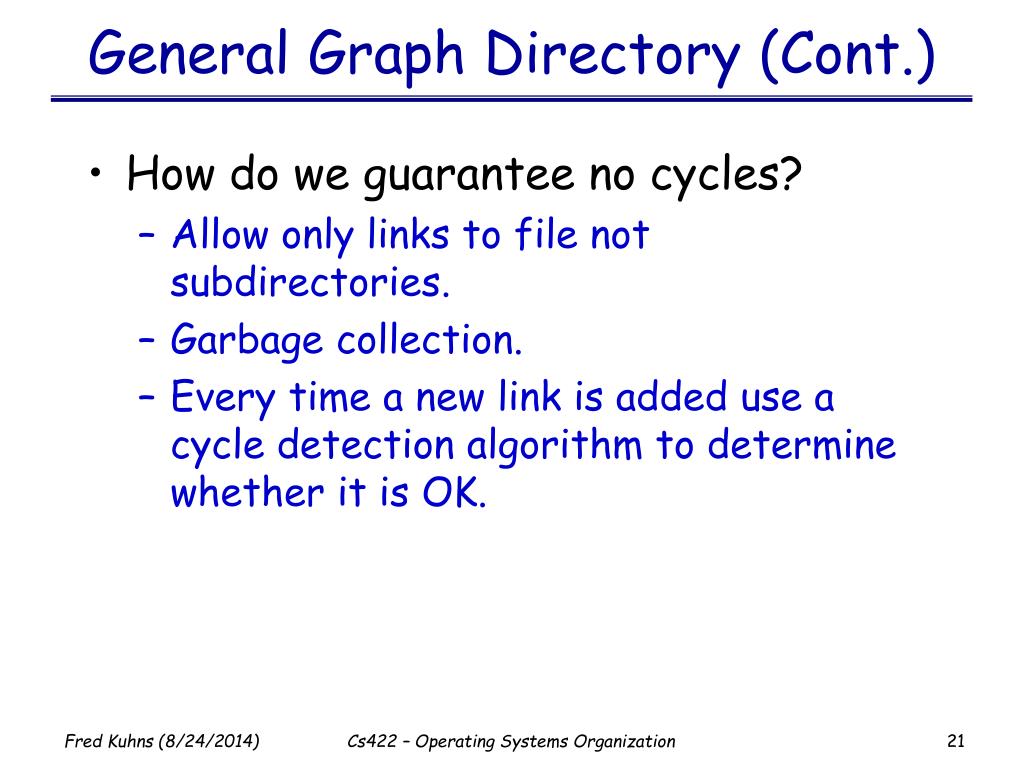 General Graph Directory (Cont.)

• How do we guarantee no cycles?
– Allow only links to file not subdirectories.
– Garbage collection.
– Every time a new link is added use a cycle detection algorithm to determine whether it is OK.

Fred Kuhns (8/24/2014)

Cs422 – Operating Systems Organization

21